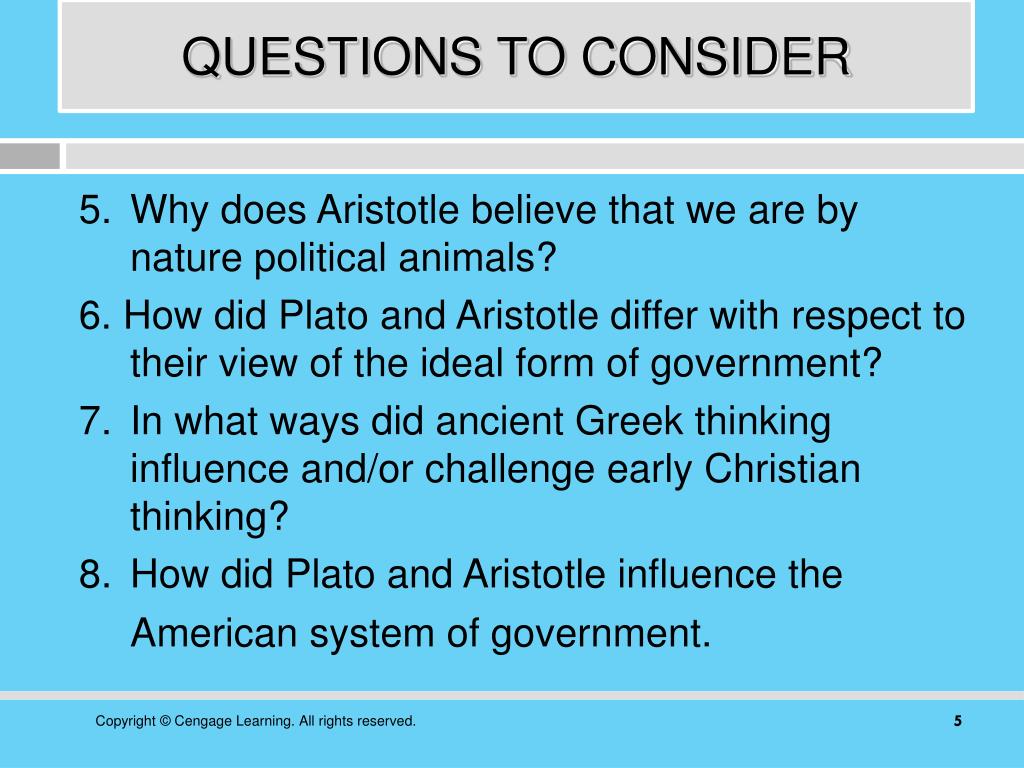 QUESTIONS TO CONSIDER

5. Why does Aristotle believe that we are by nature political animals?

6. How did Plato and Aristotle differ with respect to their view of the ideal form of government?

7. In what ways did ancient Greek thinking influence and/or challenge early Christian thinking?

8. How did Plato and Aristotle influence the American system of government.

Copyright © Cengage Learning. All rights reserved.

5